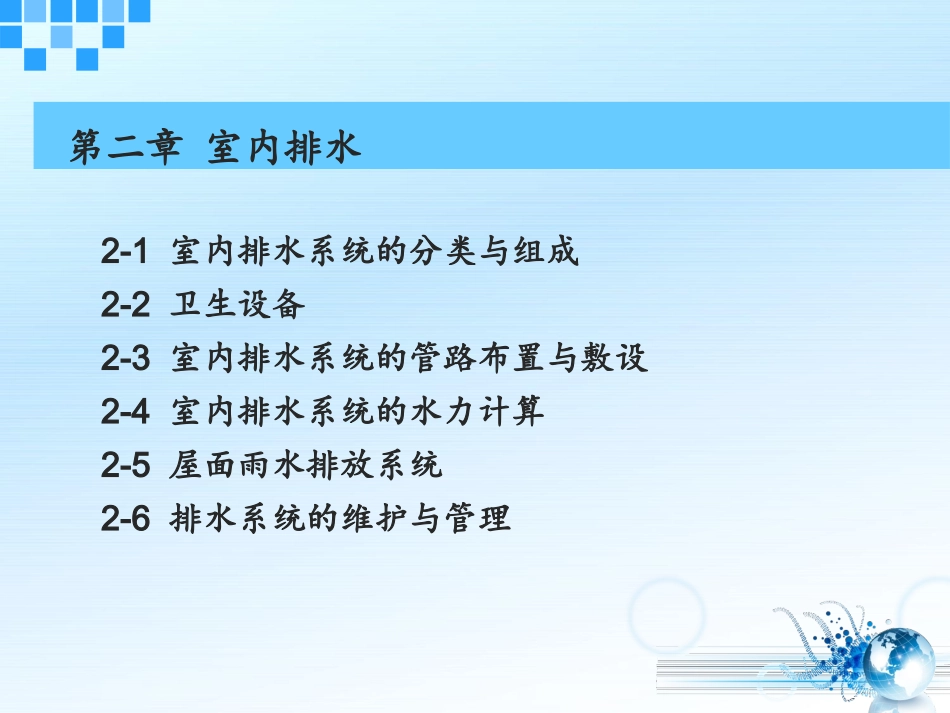 第二章 室内排水

2-1 室内排水系统的分类与组成
2-2 卫生设备
2-3 室内排水系统的管路布置与敷设
2-4 室内排水系统的水力计算
2-5 屋面雨水排放系统
2-6 排水系统的维护与管理